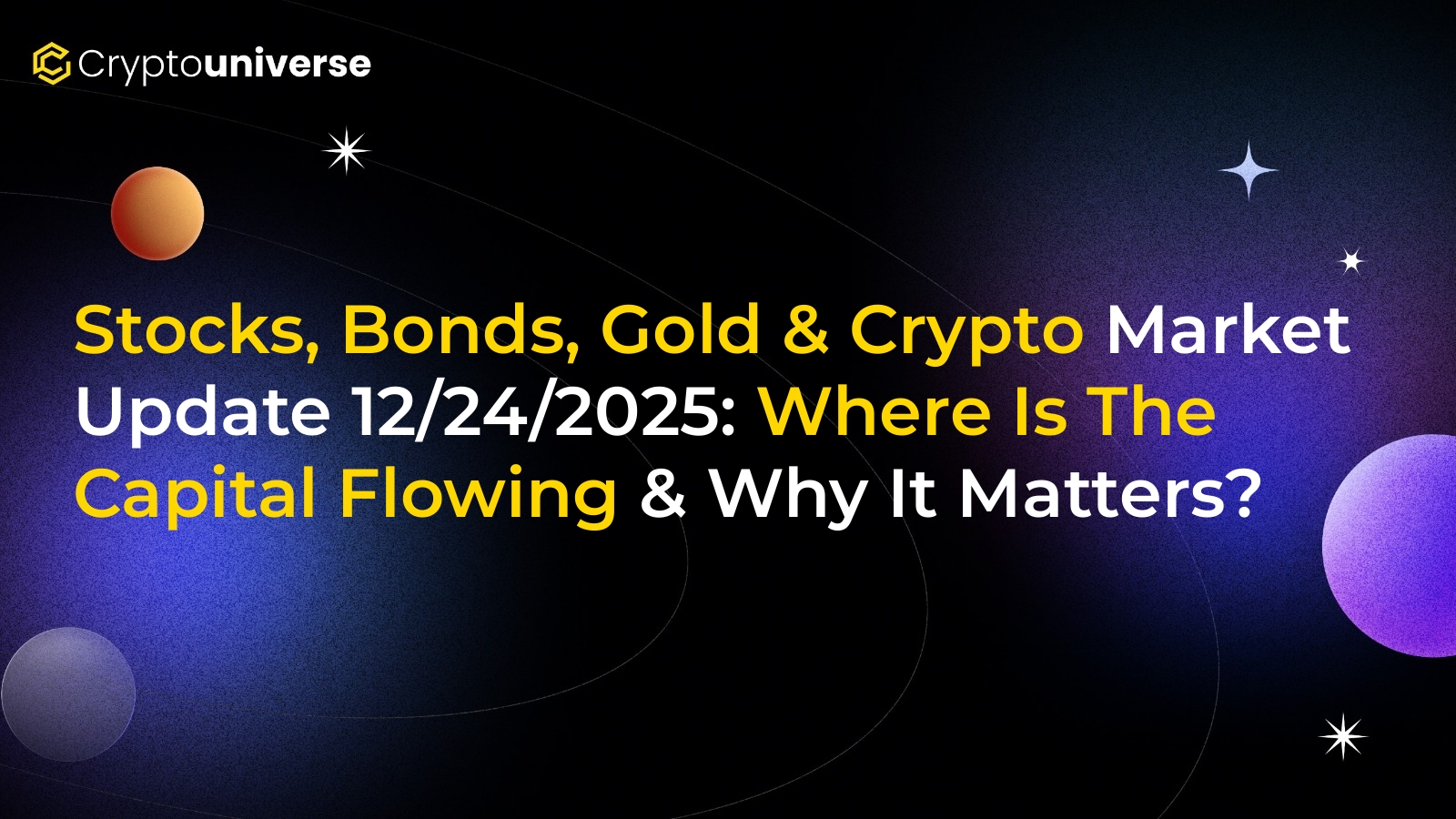 Cryptouniverse

Stocks, Bonds, Gold & Crypto Market Update 12/24/2025: Where Is The Capital Flowing & Why It Matters?